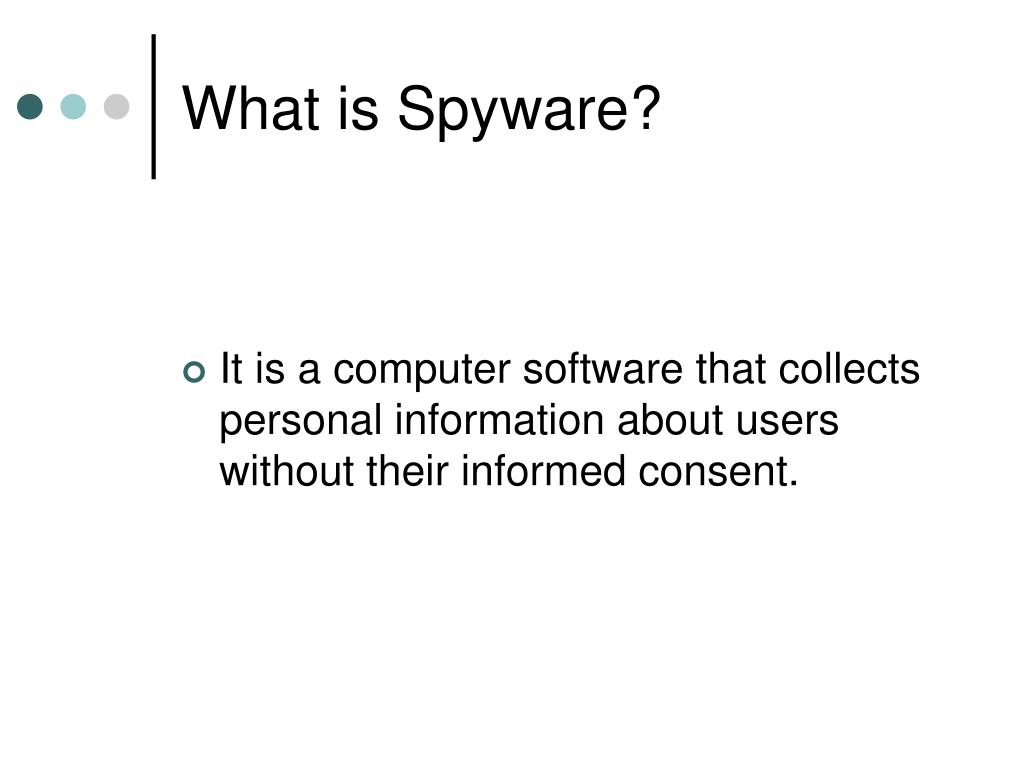 What is Spyware?

It is a computer software that collects personal information about users without their informed consent.